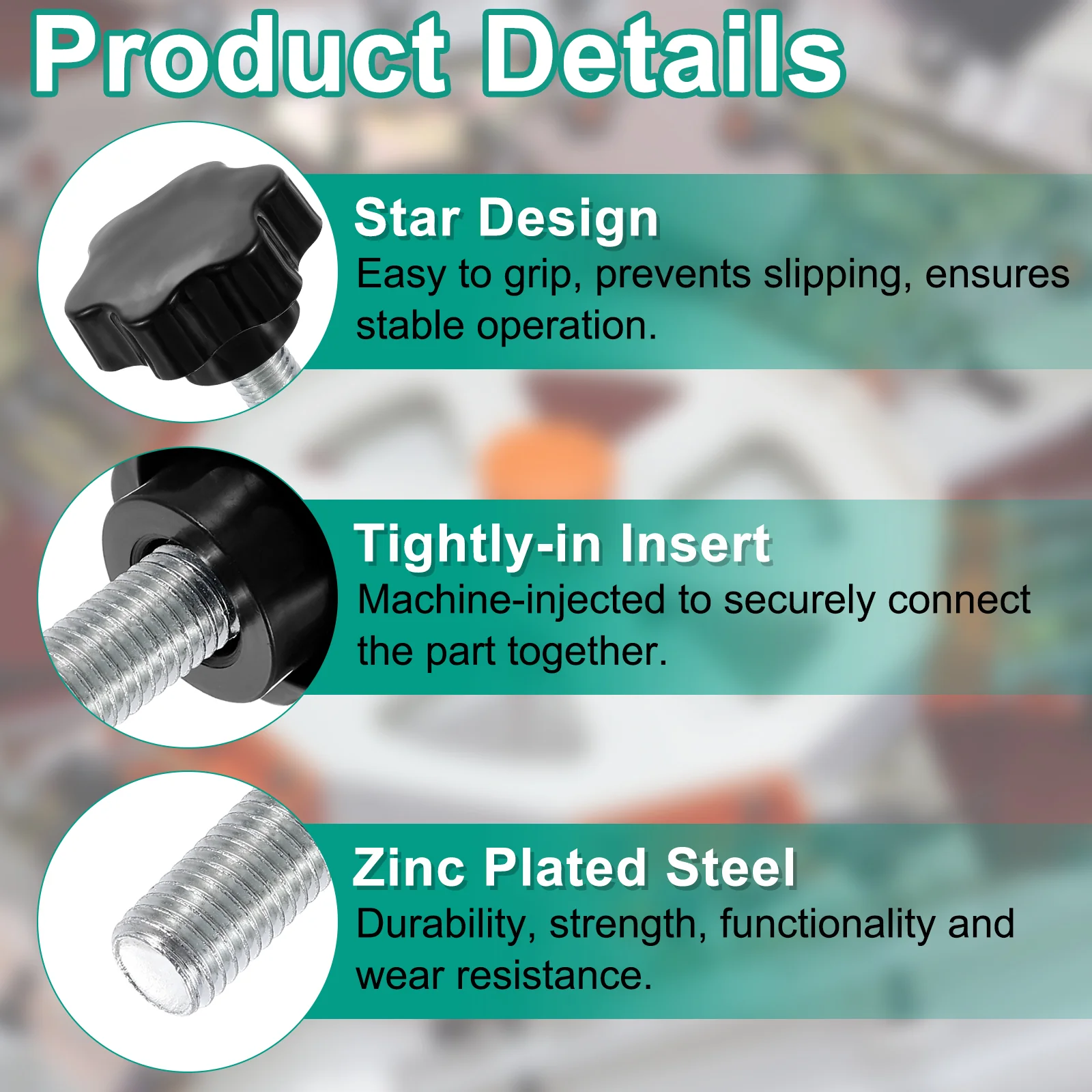 Product Details

Star Design
Easy to grip, prevents slipping, ensures stable operation.

Tightly-in Insert
Machine-injected to securely connect the part together.

Zinc Plated Steel
Durability, strength, functionality and wear resistance.